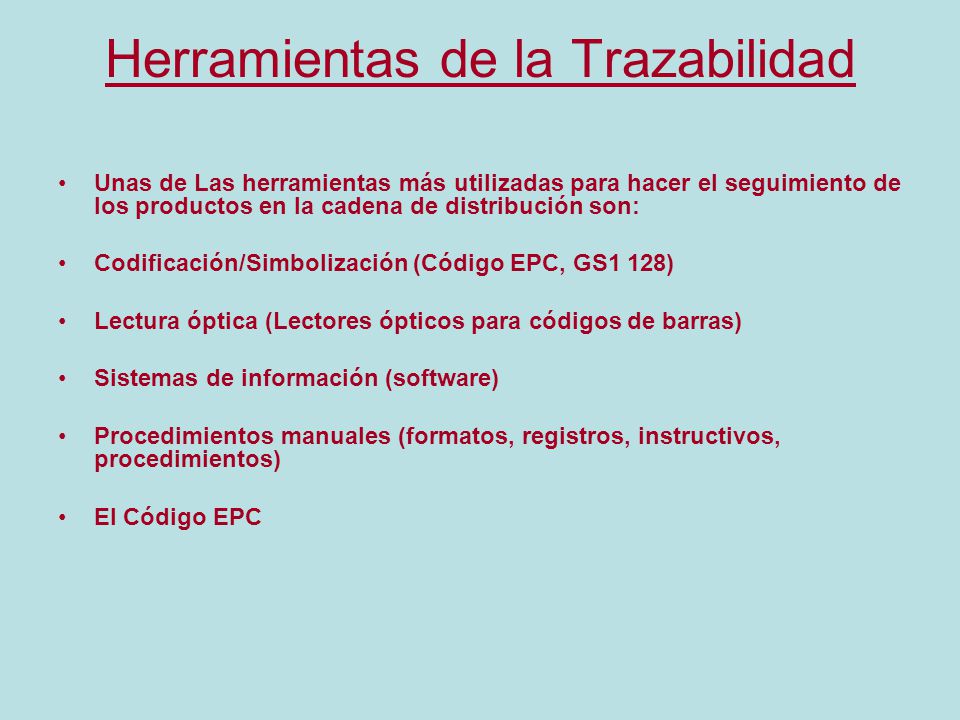 Herramientas de la Trazabilidad

• Unas de Las herramientas más utilizadas para hacer el seguimiento de los productos en la cadena de distribución son:

• Codificación/Simbolización (Código EPC, GS1 128)

• Lectura óptica (Lectores ópticos para códigos de barras)

• Sistemas de información (software)

• Procedimientos manuales (formatos, registros, instructivos, procedimientos)

• El Código EPC